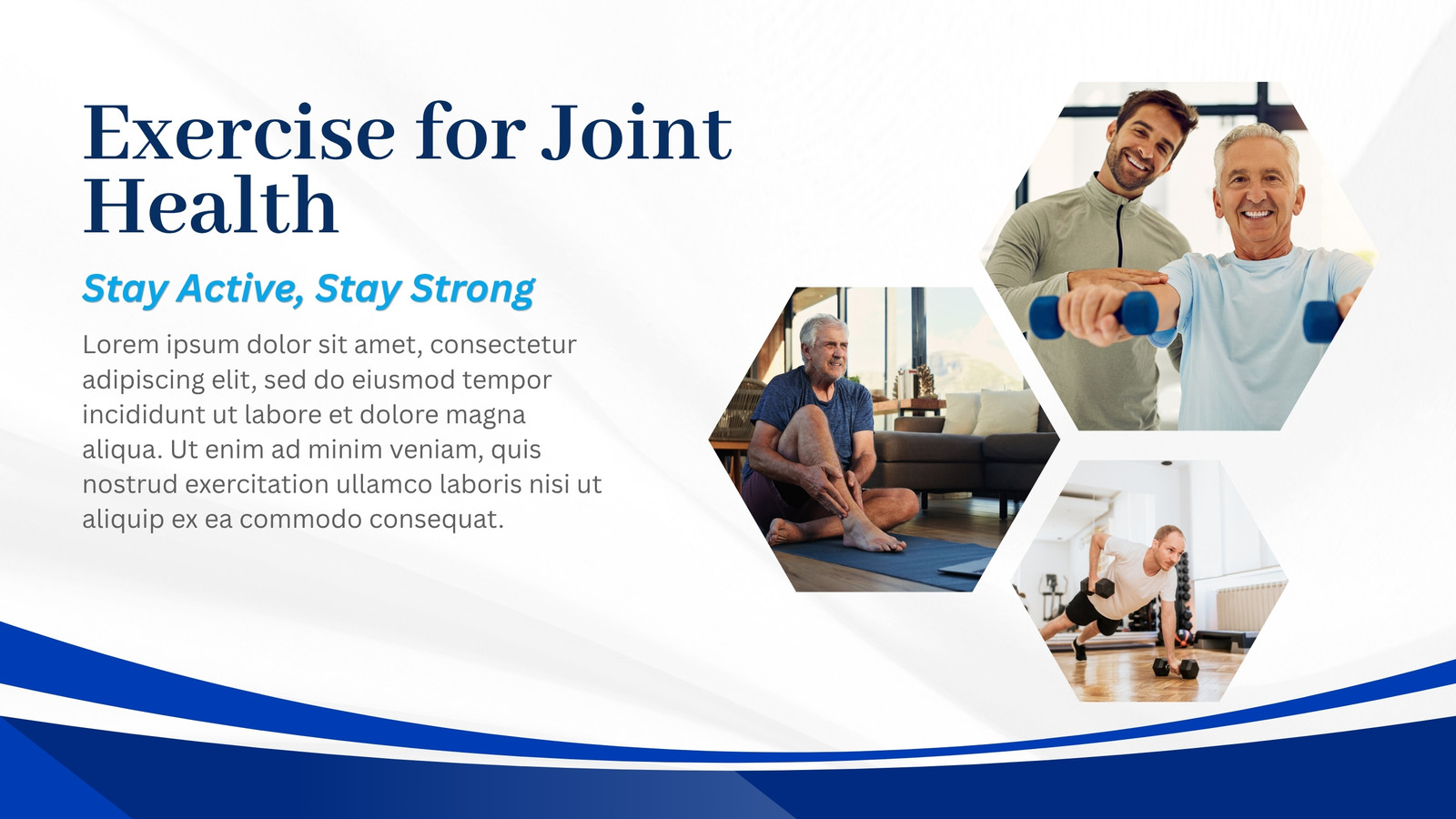 Exercise for Joint Health

Stay Active, Stay Strong

Lorem ipsum dolor sit amet, consectetur adipiscing elit, sed do eiusmod tempor incididunt ut labore et dolore magna aliqua. Ut enim ad minim veniam, quis nostrud exercitation ullamco laboris nisi ut aliquip ex ea commodo consequat.